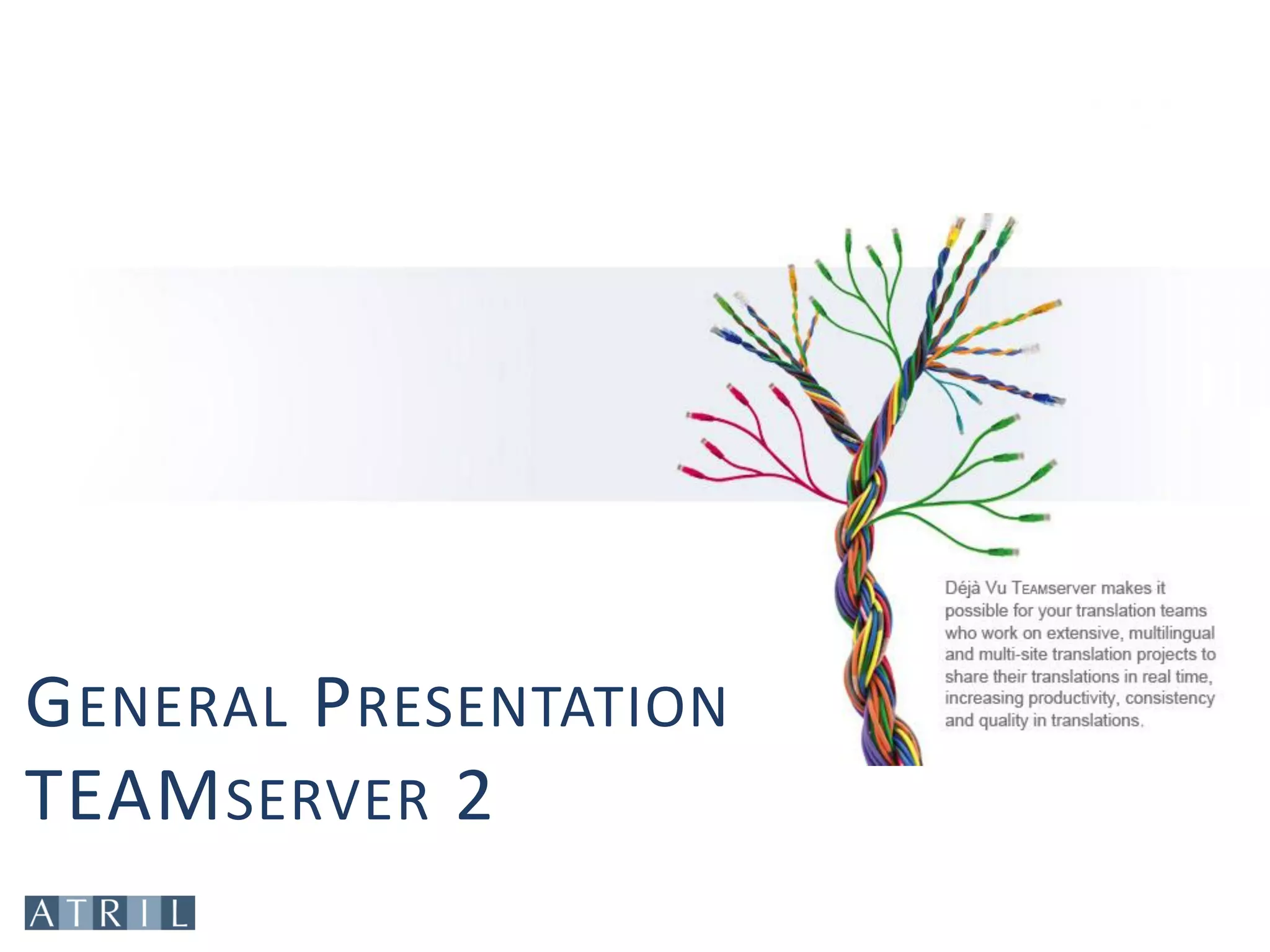 Déjà Vu TEAMserver makes it possible for your translation teams who work on extensive, multilingual and multi-site translation projects to share their translations in real time, increasing productivity, consistency and quality in translations.

GENERAL PRESENTATION
TEAMSERVER 2

ATRIL